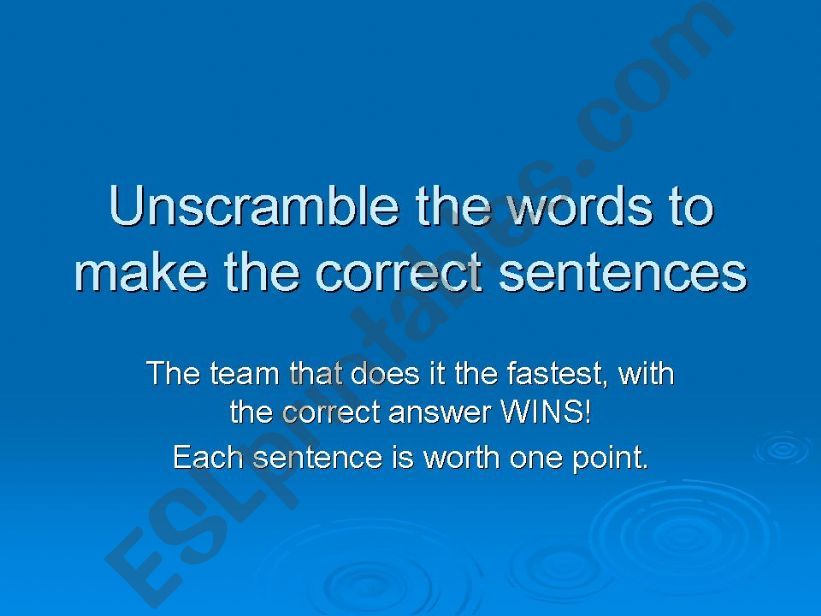 Unscramble the words to make the correct sentences

The team that does it the fastest, with the correct answer WINS!

Each sentence is worth one point.

ESLprintables.com